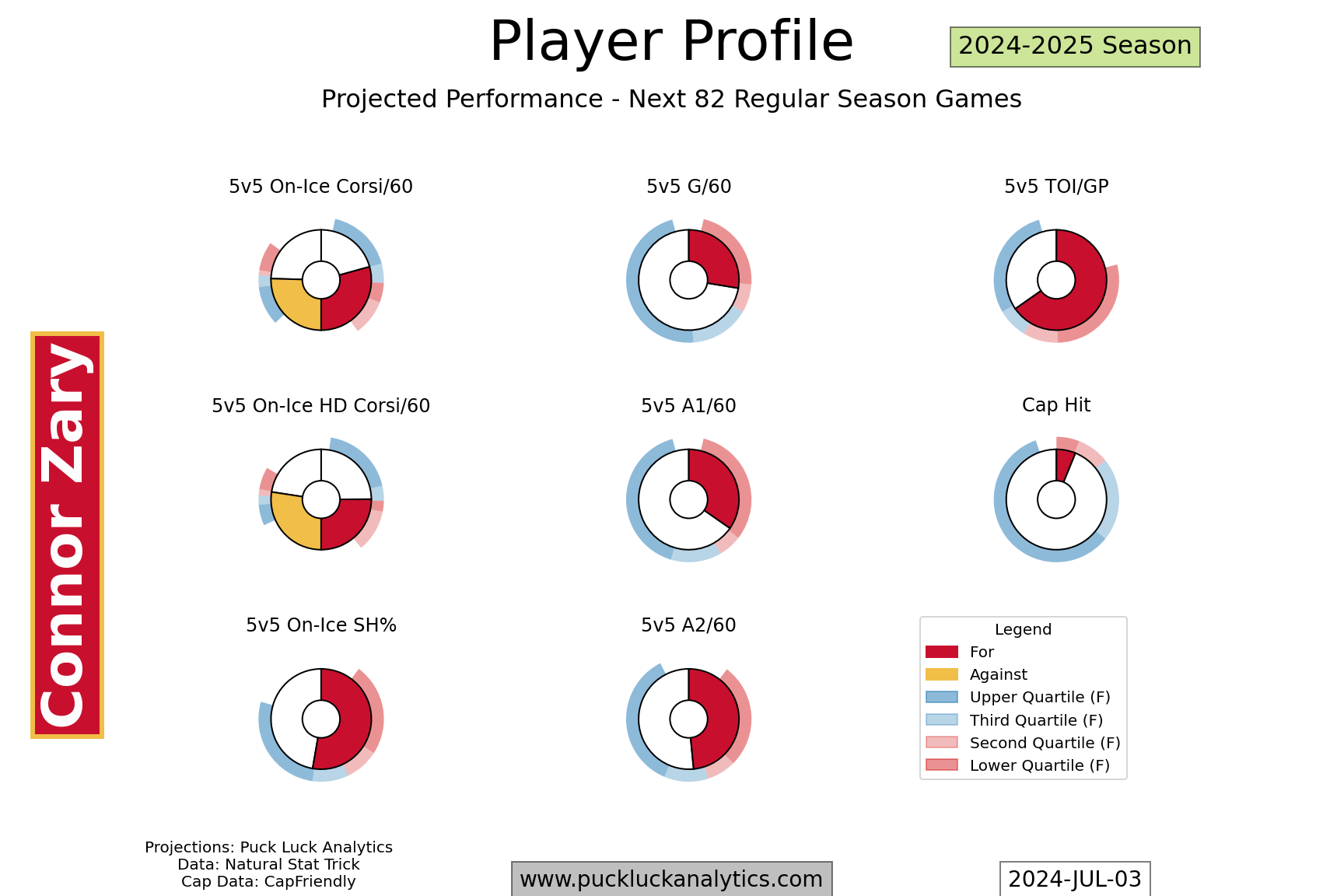 Player Profile

2024-2025 Season

Projected Performance - Next 82 Regular Season Games

Connor Zary

5v5 On-Ice Corsi/60

5v5 G/60

5v5 TOI/GP

5v5 On-Ice HD Corsi/60

5v5 A1/60

Cap Hit

5v5 On-Ice SH%

5v5 A2/60

Legend
For
Against
Upper Quartile (F)
Third Quartile (F)
Second Quartile (F)
Lower Quartile (F)

Projections: Puck Luck Analytics
Data: Natural Stat Trick
Cap Data: CapFriendly

www.puckluckanalytics.com

2024-JUL-03